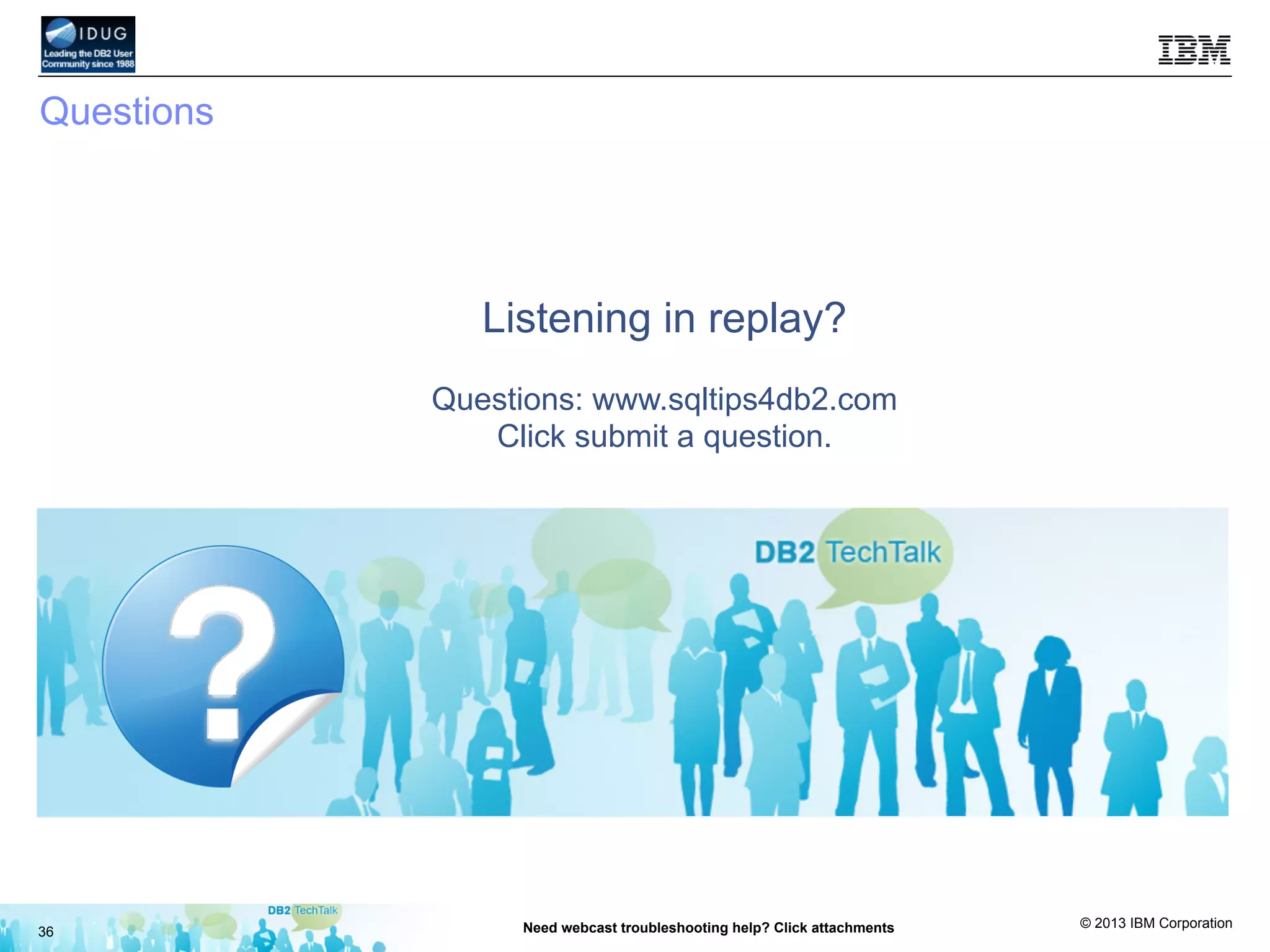 IDUG
Leading the DB2 User Community since 1988

IBM

Questions

Listening in replay?

Questions: www.sqltips4db2.com
Click submit a question.

DB2 TechTalk

?

DB2 TechTalk

36

Need webcast troubleshooting help? Click attachments

© 2013 IBM Corporation